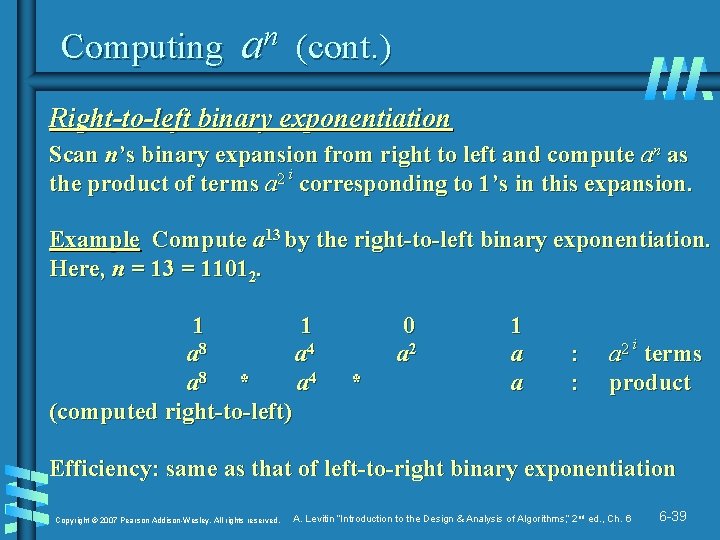 Computing $a^n$ (cont.)

Right-to-left binary exponentiation

Scan $n$'s binary expansion from right to left and compute $a^n$ as the product of terms $a^{2^i}$ corresponding to 1's in this expansion.

Example Compute $a^{13}$ by the right-to-left binary exponentiation. Here, $n = 13 = 1101_2$.

| 1 | | 1 | | 0 | 1 | | |
|---|---|---|---|---|---|---|---|
| $a^8$ | | $a^4$ | | $a^2$ | $a$ | : | $a^{2^i}$ terms |
| $a^8$ | * | $a^4$ | * | | $a$ | : | product |

(computed right-to-left)

Efficiency: same as that of left-to-right binary exponentiation

Copyright © 2007 Pearson Addison-Wesley. All rights reserved.

A. Levitin "Introduction to the Design & Analysis of Algorithms," 2nd ed., Ch. 6

6-39